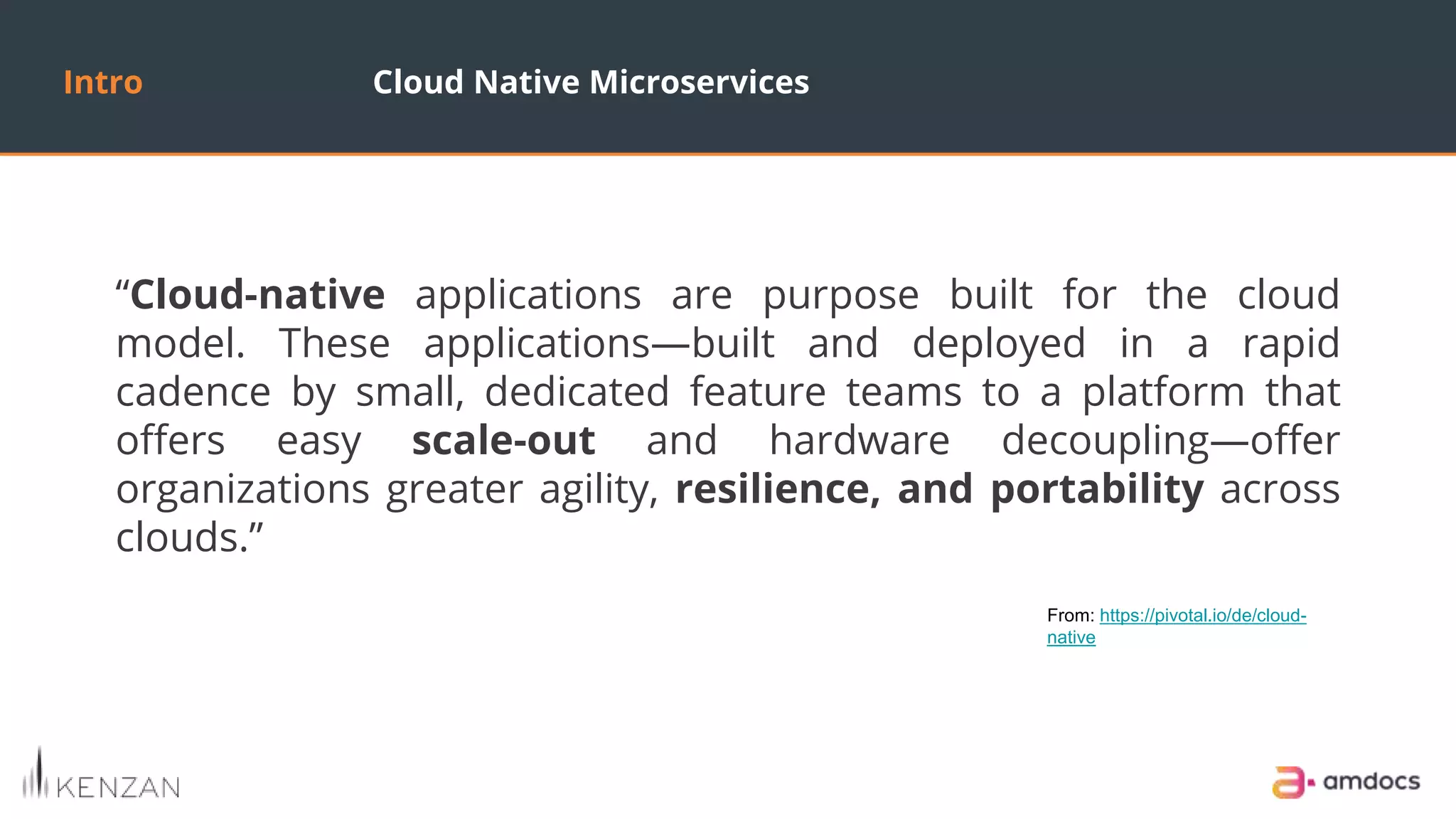 Intro Cloud Native Microservices

“Cloud-native applications are purpose built for the cloud model. These applications—built and deployed in a rapid cadence by small, dedicated feature teams to a platform that offers easy scale-out and hardware decoupling—offer organizations greater agility, resilience, and portability across clouds.”

From: https://pivotal.io/de/cloud-native

KENZAN

amdocs